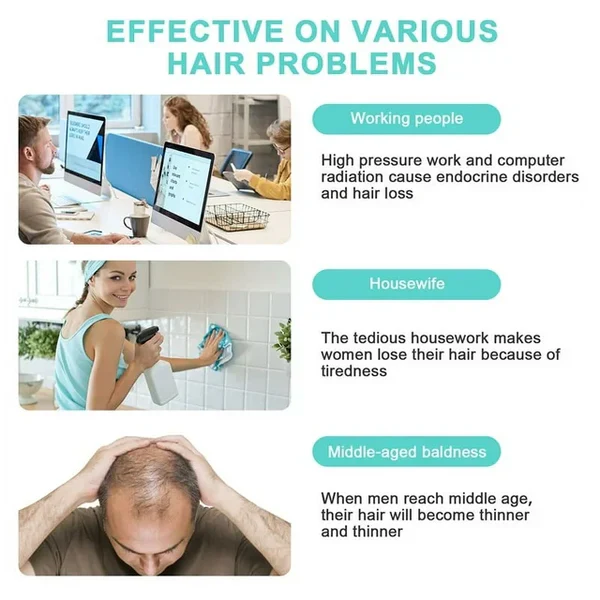 EFFECTIVE ON VARIOUS HAIR PROBLEMS

Working people

High pressure work and computer radiation cause endocrine disorders and hair loss

Housewife

The tedious housework makes women lose their hair because of tiredness

Middle-aged baldness

When men reach middle age, their hair will become thinner and thinner